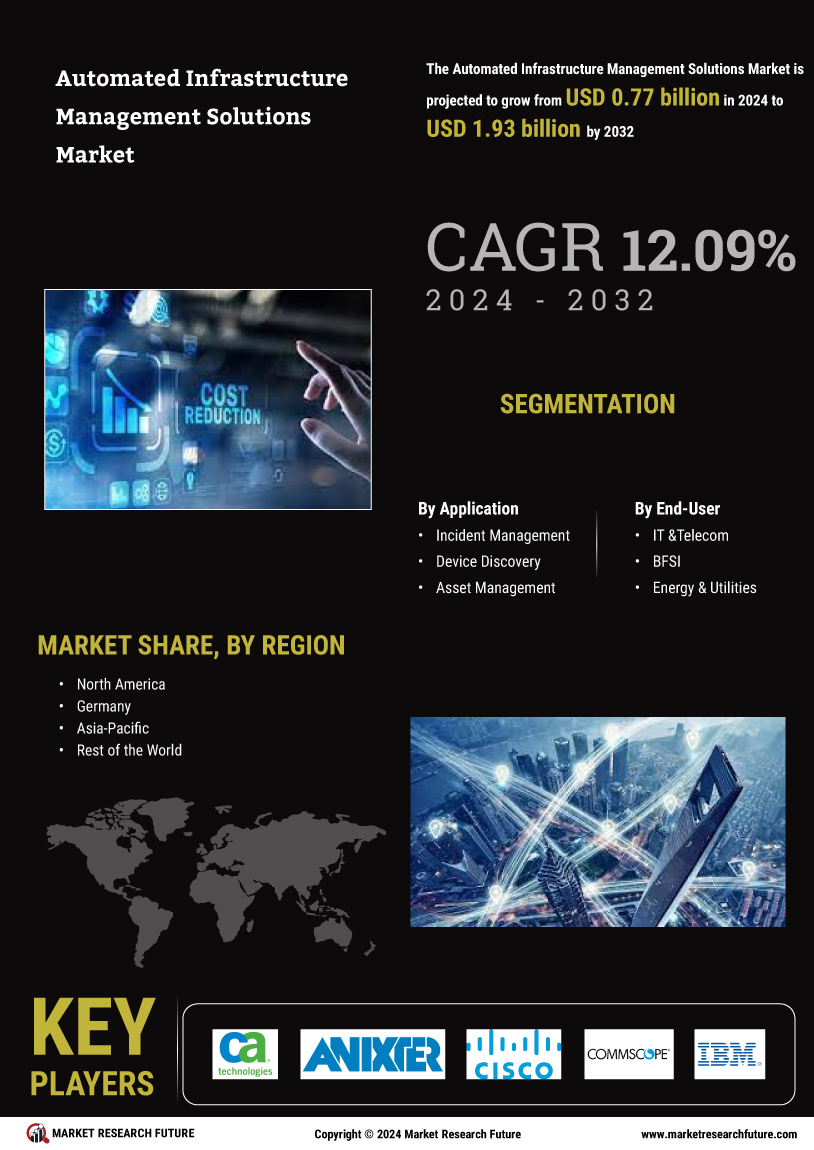 Automated Infrastructure Management Solutions Market

The Automated Infrastructure Management Solutions Market is projected to grow from USD 0.77 billion in 2024 to USD 1.93 billion by 2032

CAGR 12.09%
2024 - 2032

COST REDUCTION

SEGMENTATION

By Application
• Incident Management
• Device Discovery
• Asset Management

By End-User
• IT &Telecom
• BFSI
• Energy & Utilities

MARKET SHARE, BY REGION
• North America
• Germany
• Asia-Pacific
• Rest of the World

KEY PLAYERS

ca technologies
ANIXTER
CISCO
COMMSCOPE
IBM

MARKET RESEARCH FUTURE
Copyright © 2024 Market Research Future
www.marketresearchfuture.com